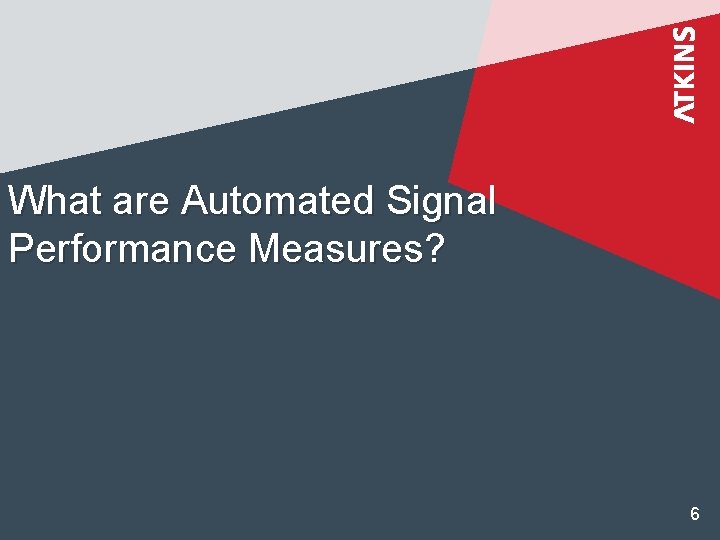 ATKINS

What are Automated Signal Performance Measures?

6